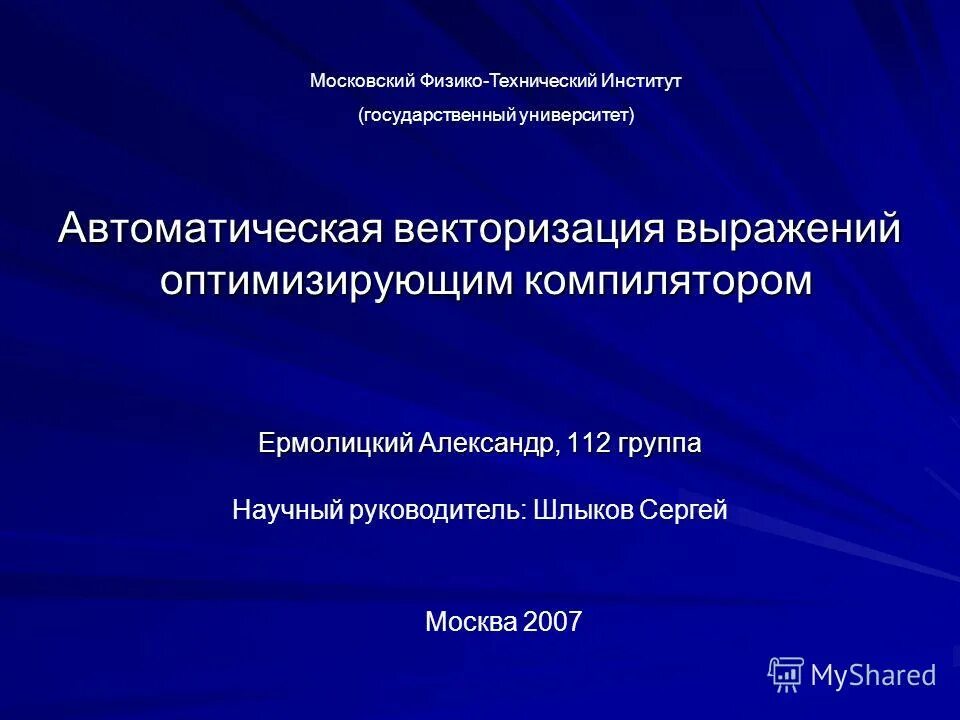 Московский Физико-Технический Институт
(государственный университет)

Автоматическая векторизация выражений оптимизирующим компилятором

Ермолицкий Александр, 112 группа

Научный руководитель: Шлыков Сергей

Москва 2007

MyShared